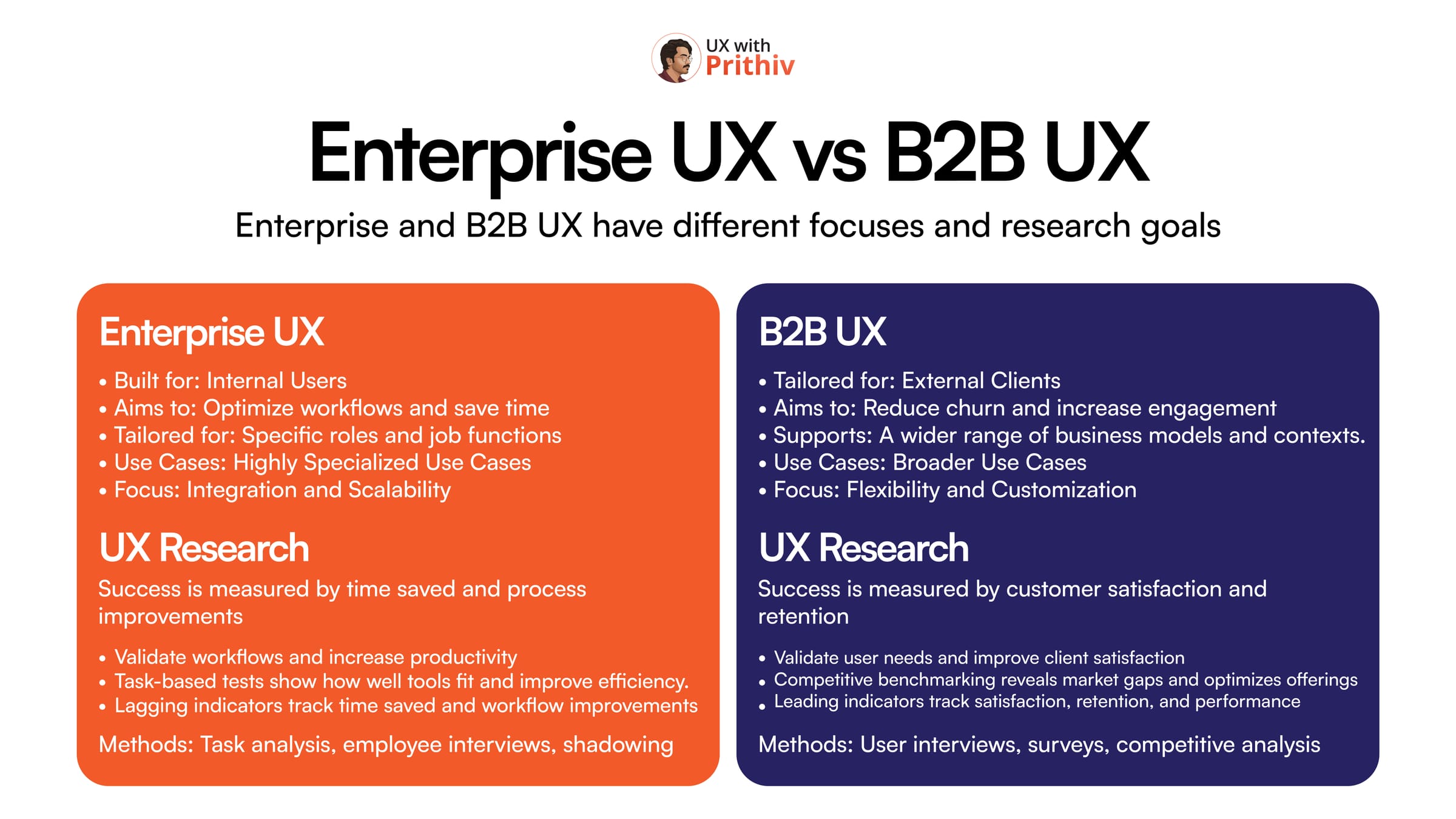 UX with Prithiv

Enterprise UX vs B2B UX

Enterprise and B2B UX have different focuses and research goals

Enterprise UX

• Built for: Internal Users
• Aims to: Optimize workflows and save time
• Tailored for: Specific roles and job functions
• Use Cases: Highly Specialized Use Cases
• Focus: Integration and Scalability

UX Research

Success is measured by time saved and process improvements

• Validate workflows and increase productivity
• Task-based tests show how well tools fit and improve efficiency.
• Lagging indicators track time saved and workflow improvements

Methods: Task analysis, employee interviews, shadowing

B2B UX

• Tailored for: External Clients
• Aims to: Reduce churn and increase engagement
• Supports: A wider range of business models and contexts.
• Use Cases: Broader Use Cases
• Focus: Flexibility and Customization

UX Research

Success is measured by customer satisfaction and retention

• Validate user needs and improve client satisfaction
• Competitive benchmarking reveals market gaps and optimizes offerings
• Leading indicators track satisfaction, retention, and performance

Methods: User interviews, surveys, competitive analysis